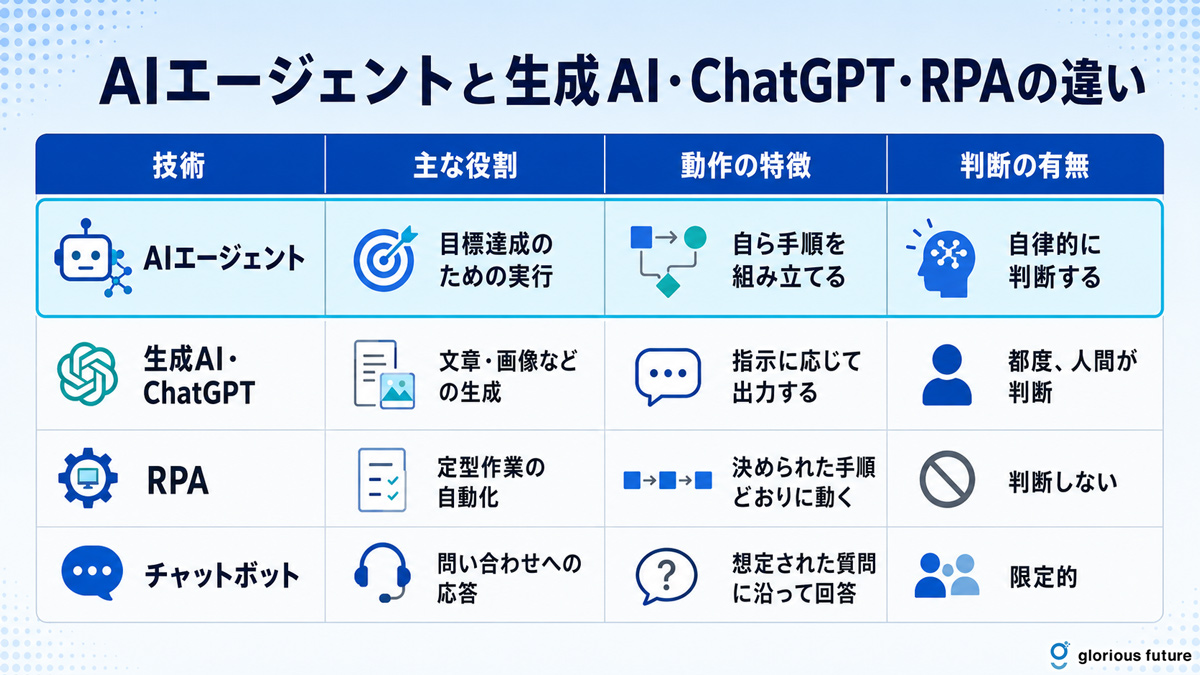 AIエージェントと生成AI・ChatGPT・RPAの違い

| 技術 | 主な役割 | 動作の特徴 | 判断の有無 |
|---|---|---|---|
| AIエージェント | 目標達成のための実行 | 自ら手順を組み立てる | 自律的に判断する |
| 生成AI・ChatGPT | 文章・画像などの生成 | 指示に応じて出力する | 都度、人間が判断 |
| RPA | 定型作業の自動化 | 決められた手順どおりに動く | 判断しない |
| チャットボット | 問い合わせへの応答 | 想定された質問に沿って回答 | 限定的 |

glorious future